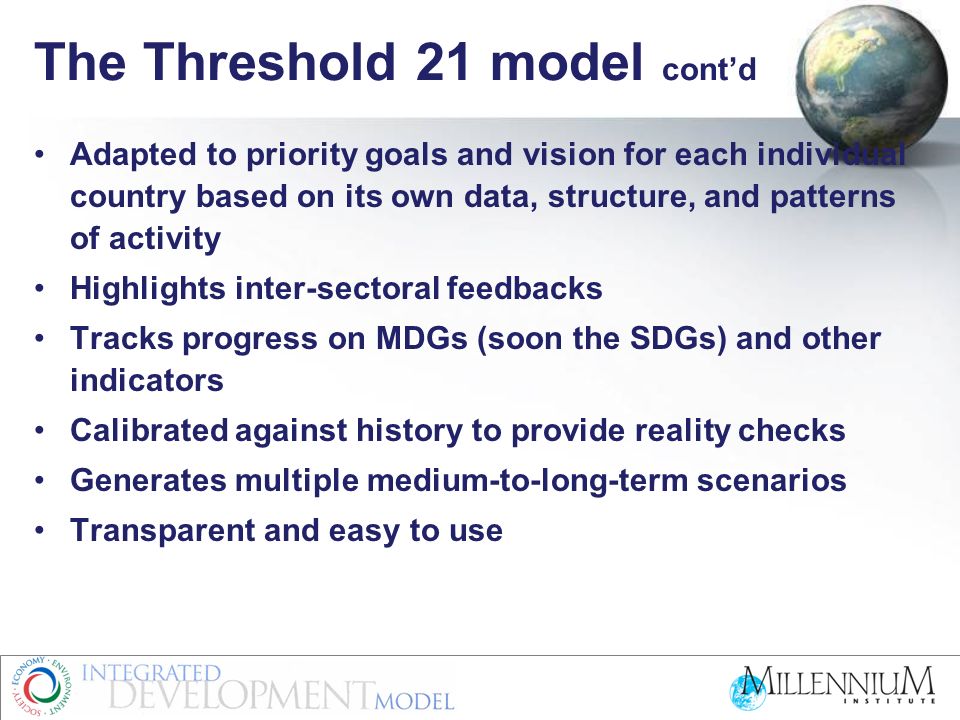 The Threshold 21 model cont'd

• Adapted to priority goals and vision for each individual country based on its own data, structure, and patterns of activity
• Highlights inter-sectoral feedbacks
• Tracks progress on MDGs (soon the SDGs) and other indicators
• Calibrated against history to provide reality checks
• Generates multiple medium-to-long-term scenarios
• Transparent and easy to use

ECONOMY · ENVIRONMENT · SOCIETY
INTEGRATED DEVELOPMENT MODEL

MILLENNIUM INSTITUTE